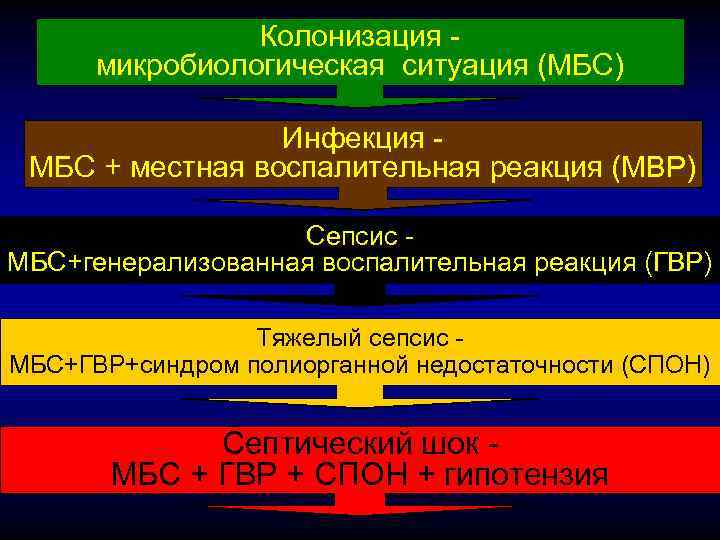 Колонизация -
микробиологическая ситуация (МБС)

Инфекция -
МБС + местная воспалительная реакция (МВР)

Сепсис -
МБС+генерализованная воспалительная реакция (ГВР)

Тяжелый сепсис -
МБС+ГВР+синдром полиорганной недостаточности (СПОН)

Септический шок -
МБС + ГВР + СПОН + гипотензия